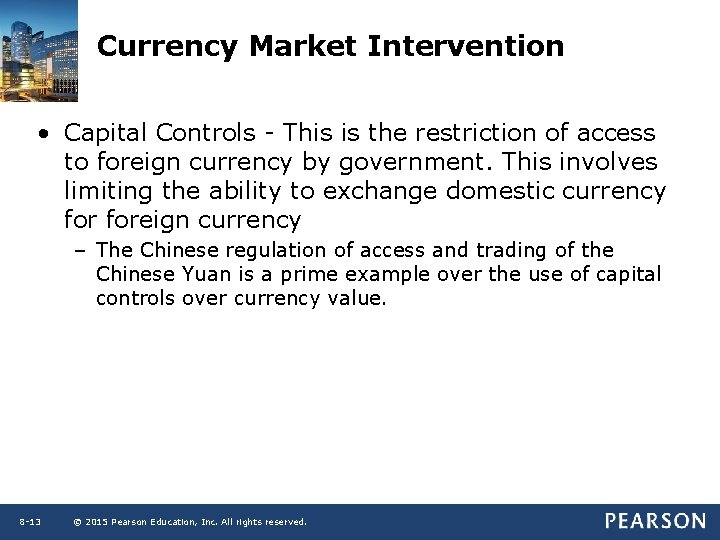 Currency Market Intervention

• Capital Controls - This is the restriction of access to foreign currency by government. This involves limiting the ability to exchange domestic currency for foreign currency

– The Chinese regulation of access and trading of the Chinese Yuan is a prime example over the use of capital controls over currency value.

8-13 © 2015 Pearson Education, Inc. All rights reserved.

PEARSON